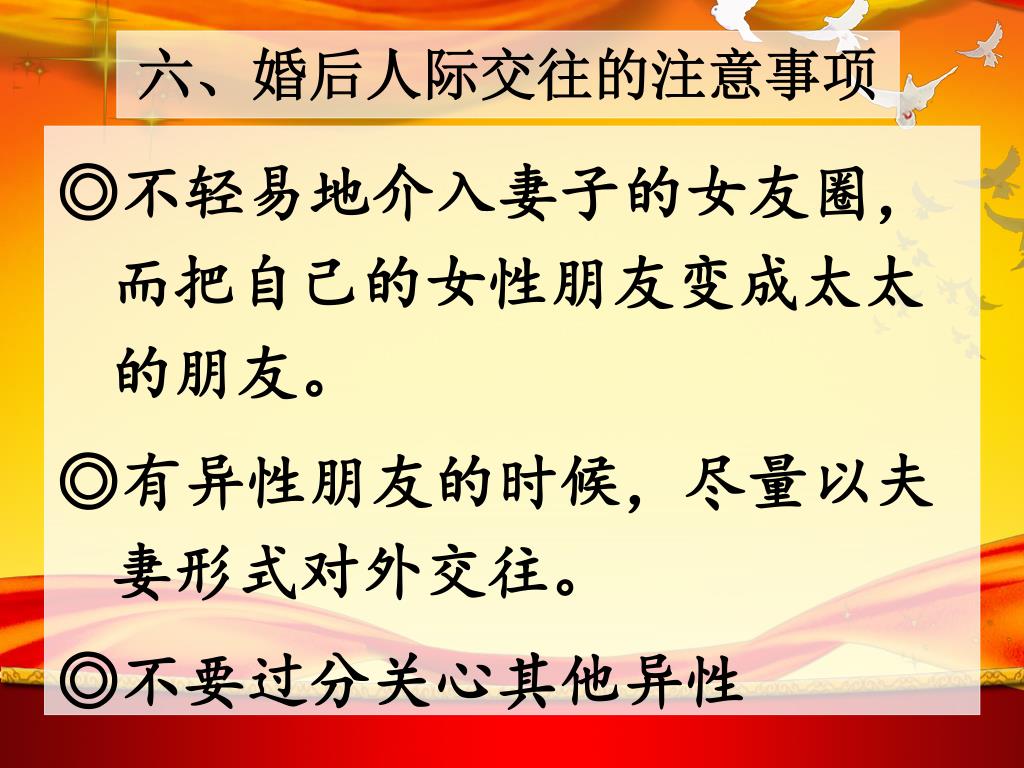 六、婚后人际交往的注意事项

◎不轻易地介入妻子的女友圈，而把自己的女性朋友变成太太的朋友。

◎有异性朋友的时候，尽量以夫妻形式对外交往。

◎不要过分关心其他异性